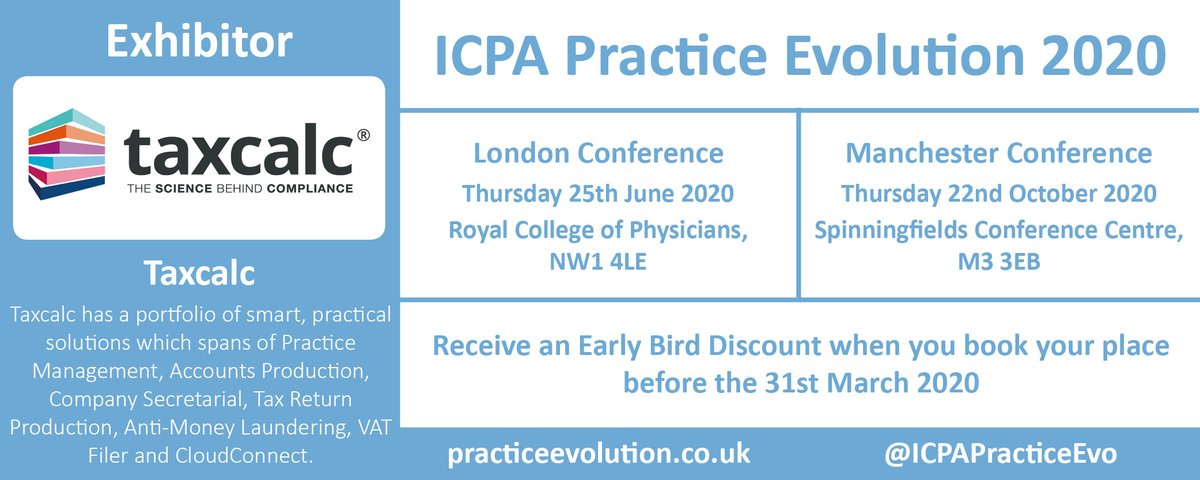 Exhibitor

taxcalc®
THE SCIENCE BEHIND COMPLIANCE

Taxcalc

Taxcalc has a portfolio of smart, practical solutions which spans of Practice Management, Accounts Production, Company Secretarial, Tax Return Production, Anti-Money Laundering, VAT Filer and CloudConnect.

ICPA Practice Evolution 2020

London Conference
Thursday 25th June 2020
Royal College of Physicians, NW1 4LE

Manchester Conference
Thursday 22nd October 2020
Spinningfields Conference Centre, M3 3EB

Receive an Early Bird Discount when you book your place before the 31st March 2020

practiceevolution.co.uk

@ICPAPracticeEvo